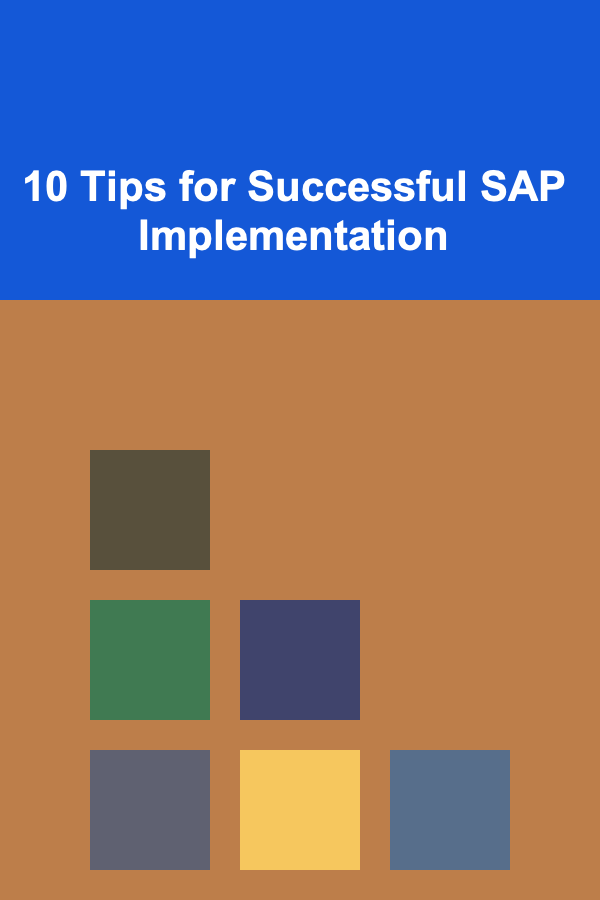 10 Tips for Successful SAP Implementation